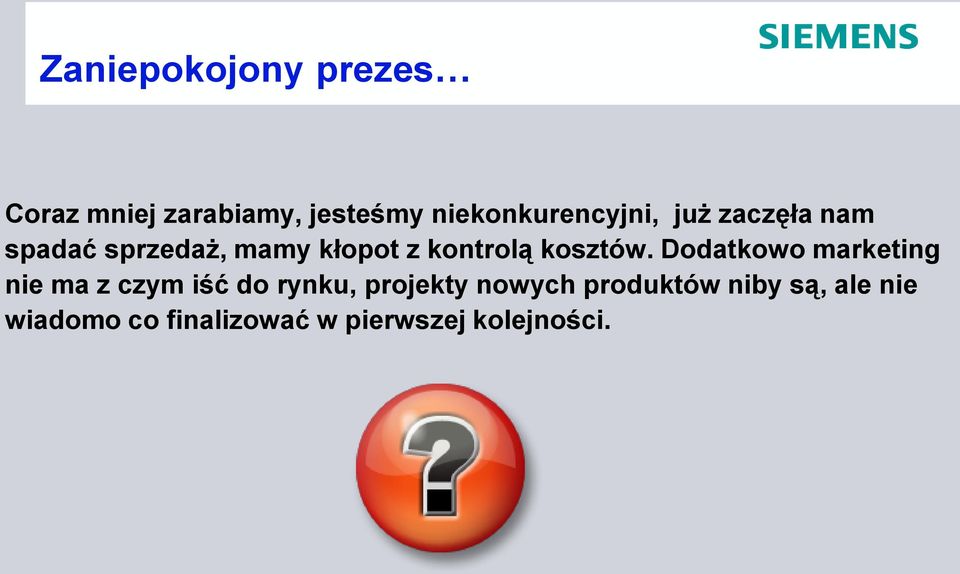 SIEMENS

Zaniepokojony prezes…

Coraz mniej zarabiamy, jesteśmy niekonkurencyjni, już zaczęła nam spadać sprzedaż, mamy kłopot z kontrolą kosztów. Dodatkowo marketing nie ma z czym iść do rynku, projekty nowych produktów niby są, ale nie wiadomo co finalizować w pierwszej kolejności.

?